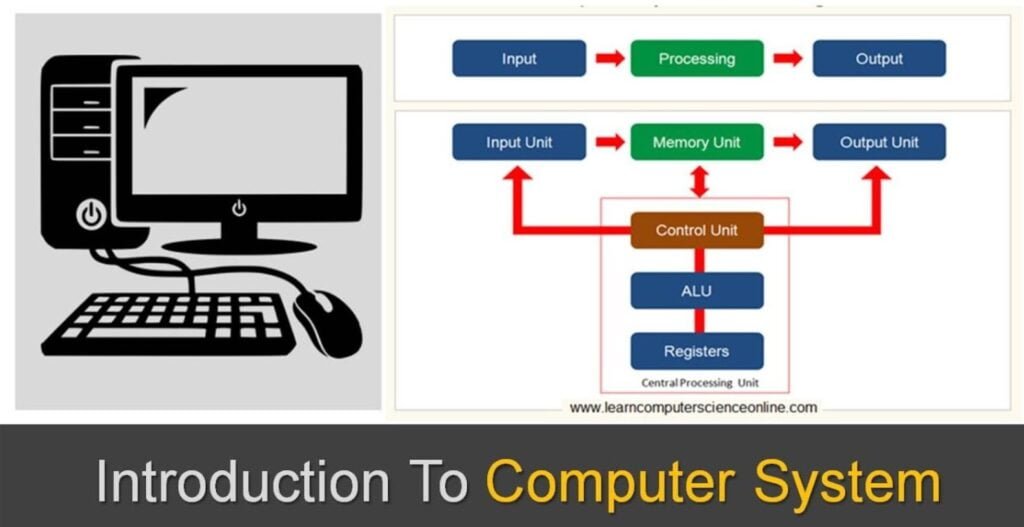 Input
Processing
Output

Input Unit
Memory Unit
Output Unit
Control Unit
ALU
Registers
Central Processing Unit

www.learncomputerscienceonline.com

Introduction To Computer System